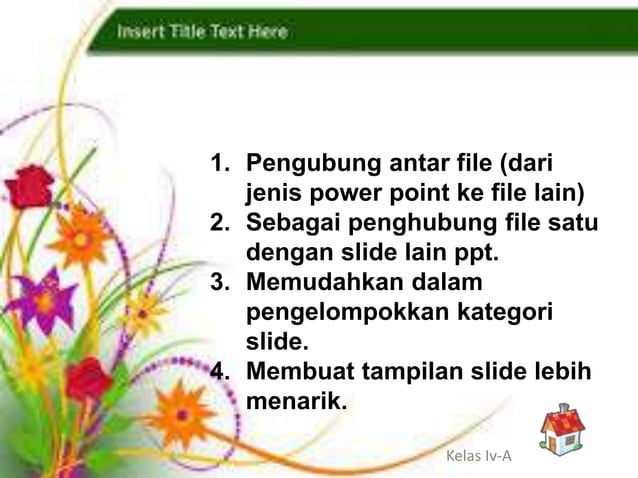 Insert Title Text Here

1. Pengubung antar file (dari jenis power point ke file lain)
2. Sebagai penghubung file satu dengan slide lain ppt.
3. Memudahkan dalam pengelompokkan kategori slide.
4. Membuat tampilan slide lebih menarik.

Kelas Iv-A